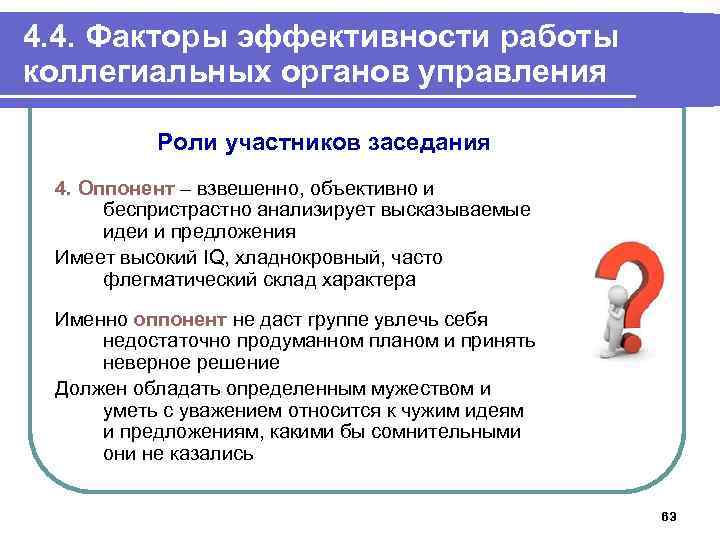 4.4. Факторы эффективности работы коллегиальных органов управления

Роли участников заседания

4. Оппонент – взвешенно, объективно и беспристрастно анализирует высказываемые идеи и предложения

Имеет высокий IQ, хладнокровный, часто флегматический склад характера

Именно оппонент не даст группе увлечь себя недостаточно продуманном планом и принять неверное решение

Должен обладать определенным мужеством и уметь с уважением относится к чужим идеям и предложениям, какими бы сомнительными они не казались

63